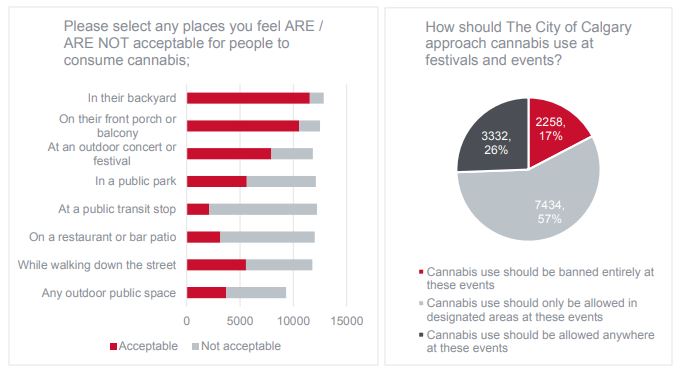 Please select any places you feel ARE / ARE NOT acceptable for people to consume cannabis;

In their backyard
On their front porch or balcony
At an outdoor concert or festival
In a public park
At a public transit stop
On a restaurant or bar patio
While walking down the street
Any outdoor public space

0
5000
10000
15000

Acceptable
Not acceptable

How should The City of Calgary approach cannabis use at festivals and events?

2258, 17%
7434, 57%
3332, 26%

Cannabis use should be banned entirely at these events
Cannabis use should only be allowed in designated areas at these events
Cannabis use should be allowed anywhere at these events